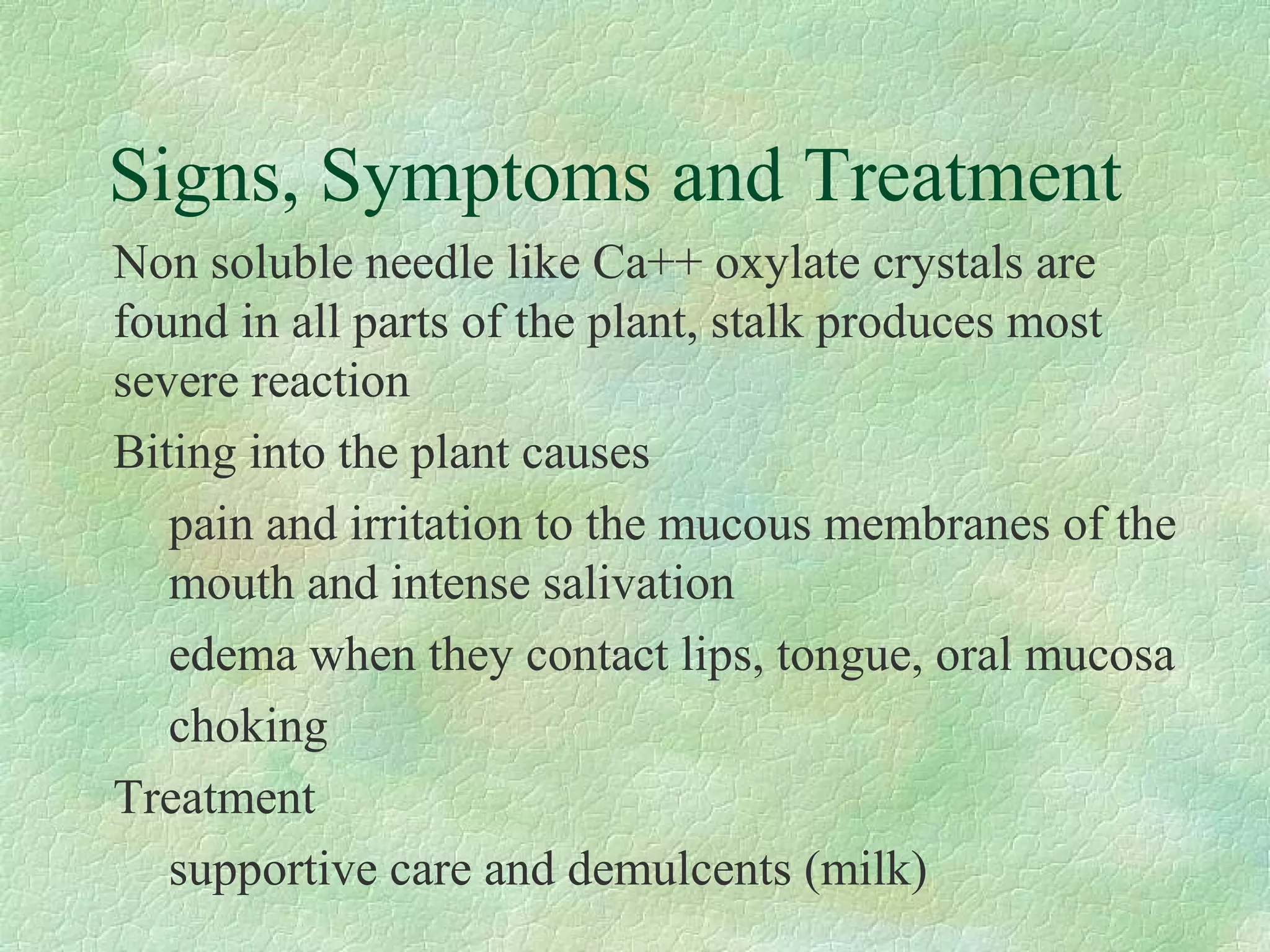 Signs, Symptoms and Treatment

Non soluble needle like Ca++ oxylate crystals are found in all parts of the plant, stalk produces most severe reaction

Biting into the plant causes

pain and irritation to the mucous membranes of the mouth and intense salivation

edema when they contact lips, tongue, oral mucosa

choking

Treatment

supportive care and demulcents (milk)